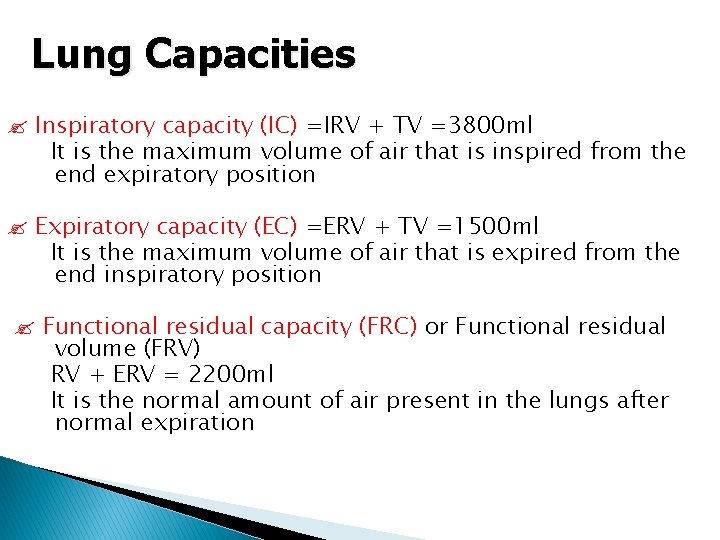 Lung Capacities

Inspiratory capacity (IC) =IRV + TV =3800ml
It is the maximum volume of air that is inspired from the end expiratory position

Expiratory capacity (EC) =ERV + TV =1500ml
It is the maximum volume of air that is expired from the end inspiratory position

Functional residual capacity (FRC) or Functional residual volume (FRV)
RV + ERV = 2200ml
It is the normal amount of air present in the lungs after normal expiration